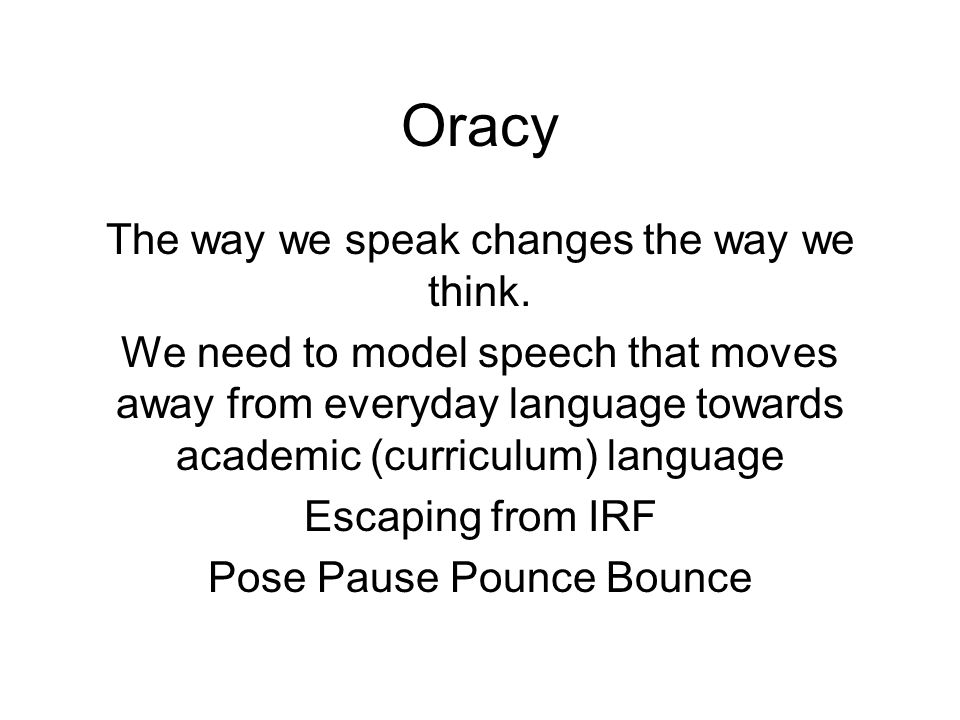 Oracy

The way we speak changes the way we think.

We need to model speech that moves away from everyday language towards academic (curriculum) language

Escaping from IRF

Pose Pause Pounce Bounce